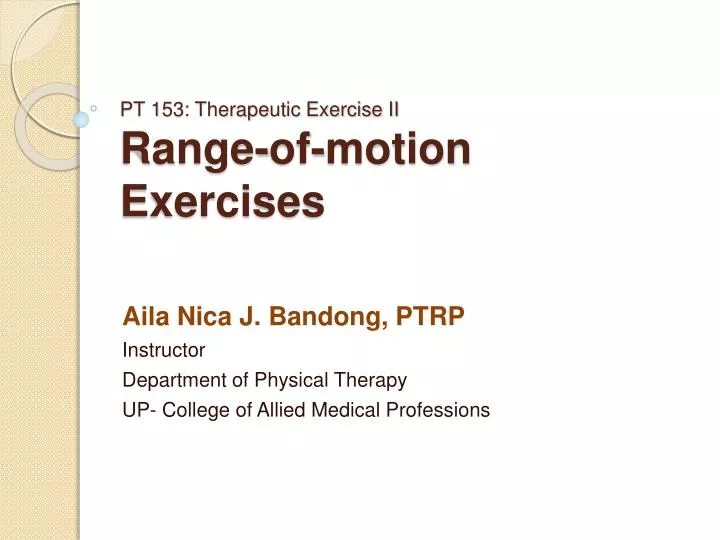 PT 153: Therapeutic Exercise II
Range-of-motion Exercises

Aila Nica J. Bandong, PTRP
Instructor
Department of Physical Therapy
UP- College of Allied Medical Professions